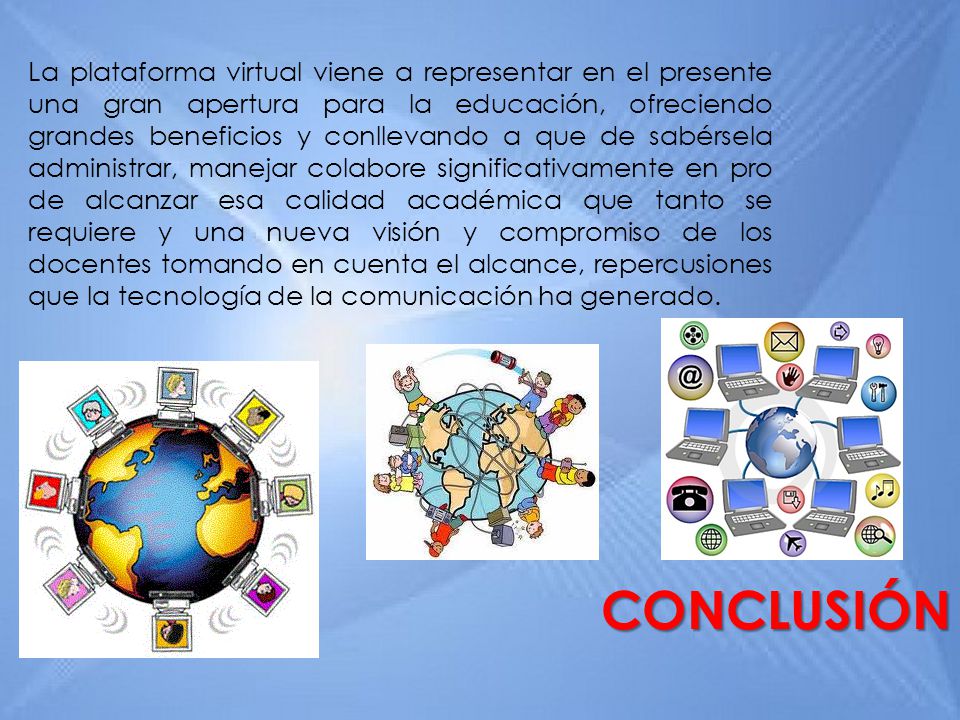 La plataforma virtual viene a representar en el presente una gran apertura para la educación, ofreciendo grandes beneficios y conllevando a que de sabérsela administrar, manejar colabore significativamente en pro de alcanzar esa calidad académica que tanto se requiere y una nueva visión y compromiso de los docentes tomando en cuenta el alcance, repercusiones que la tecnología de la comunicación ha generado.

CONCLUSIÓN